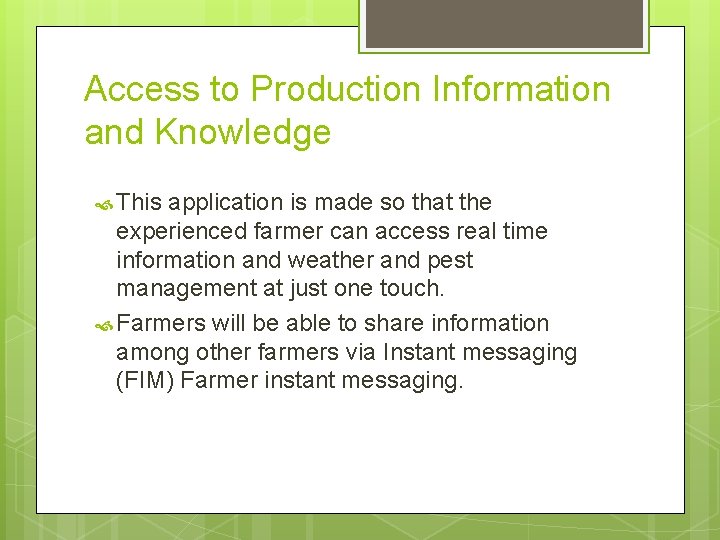 Access to Production Information and Knowledge

This application is made so that the experienced farmer can access real time information and weather and pest management at just one touch.

Farmers will be able to share information among other farmers via Instant messaging (FIM) Farmer instant messaging.